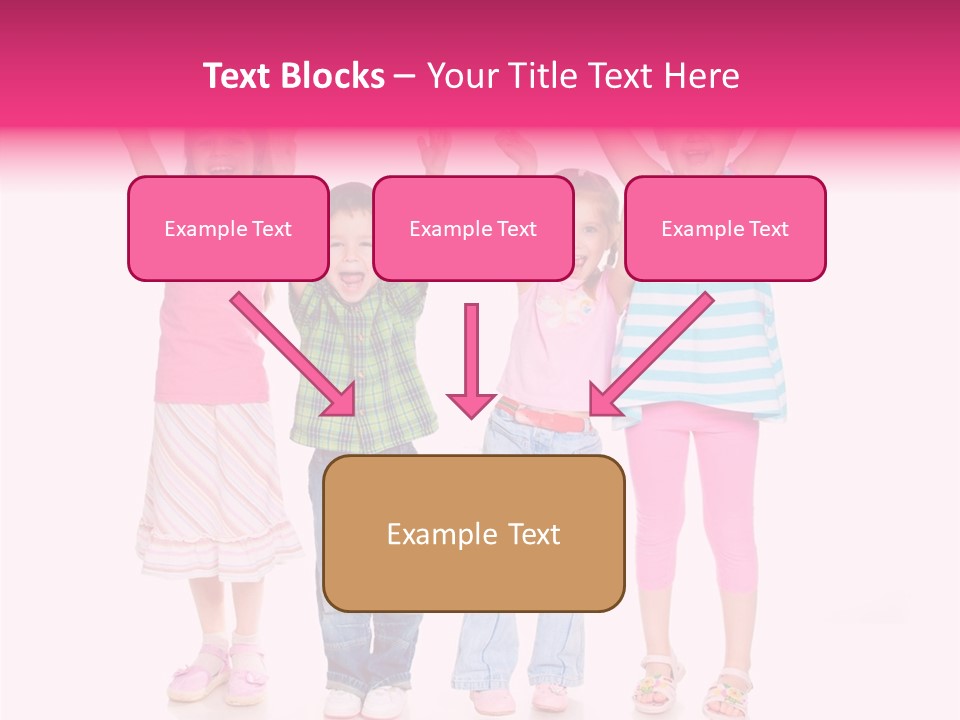 Text Blocks – Your Title Text Here

Example Text

Example Text

Example Text

Example Text